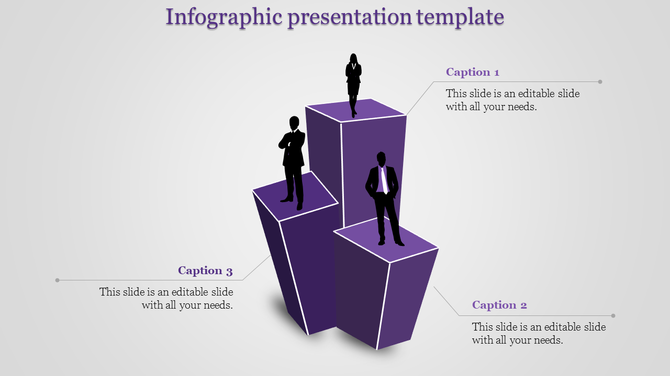 Infographic presentation template

Caption 1

This slide is an editable slide with all your needs.

Caption 3

This slide is an editable slide with all your needs.

Caption 2

This slide is an editable slide with all your needs.